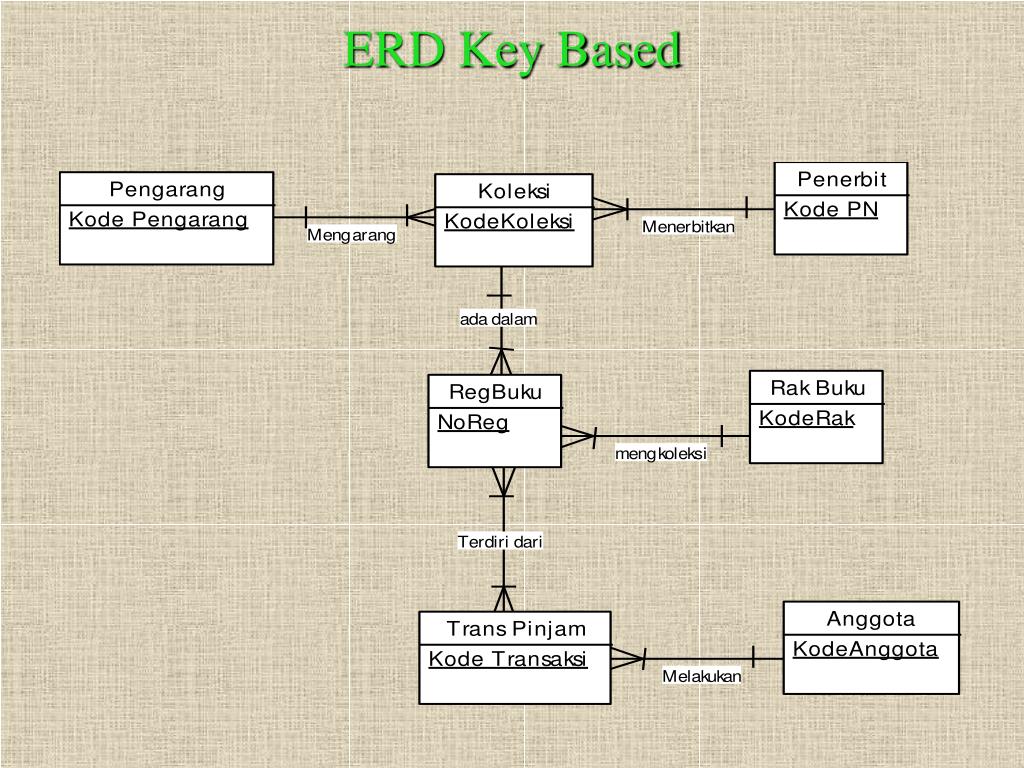 ERD Key Based

Pengarang
Kode Pengarang

Mengarang

Koleksi
KodeKoleksi

Menerbitkan

Penerbit
Kode PN

ada dalam

RegBuku
NoReg

mengkoleksi

Rak Buku
KodeRak

Terdiri dari

Trans Pinjam
Kode Transaksi

Melakukan

Anggota
KodeAnggota